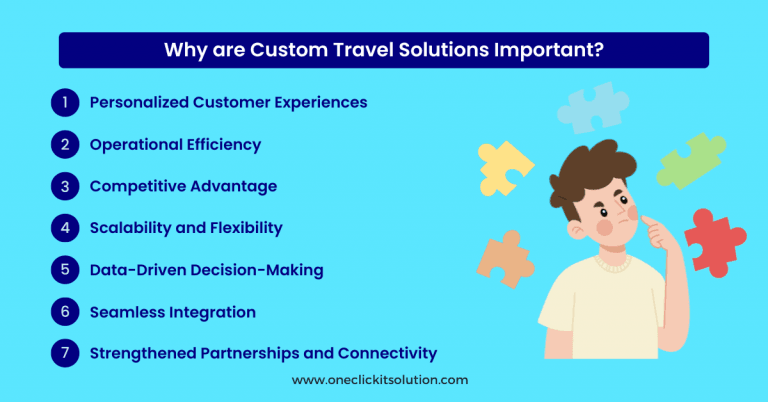 Why are Custom Travel Solutions Important?

1 Personalized Customer Experiences

2 Operational Efficiency

3 Competitive Advantage

4 Scalability and Flexibility

5 Data-Driven Decision-Making

6 Seamless Integration

7 Strengthened Partnerships and Connectivity

www.oneclickitsolution.com